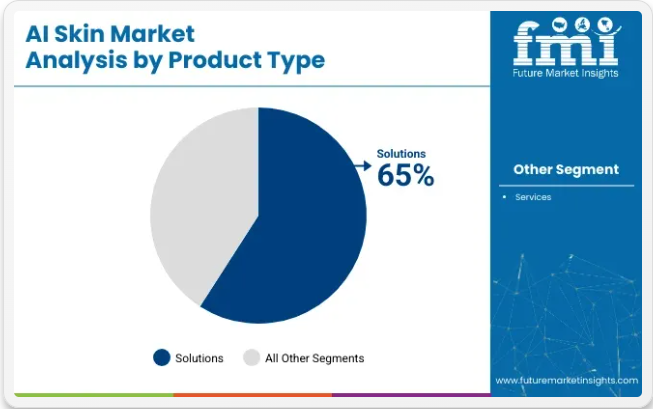 AI Skin Market Analysis by Product Type

Solutions
65%

Solutions
All Other Segments

fmi
Future Market Insights

Other Segment

• Services

www.futuremarketinsights.com